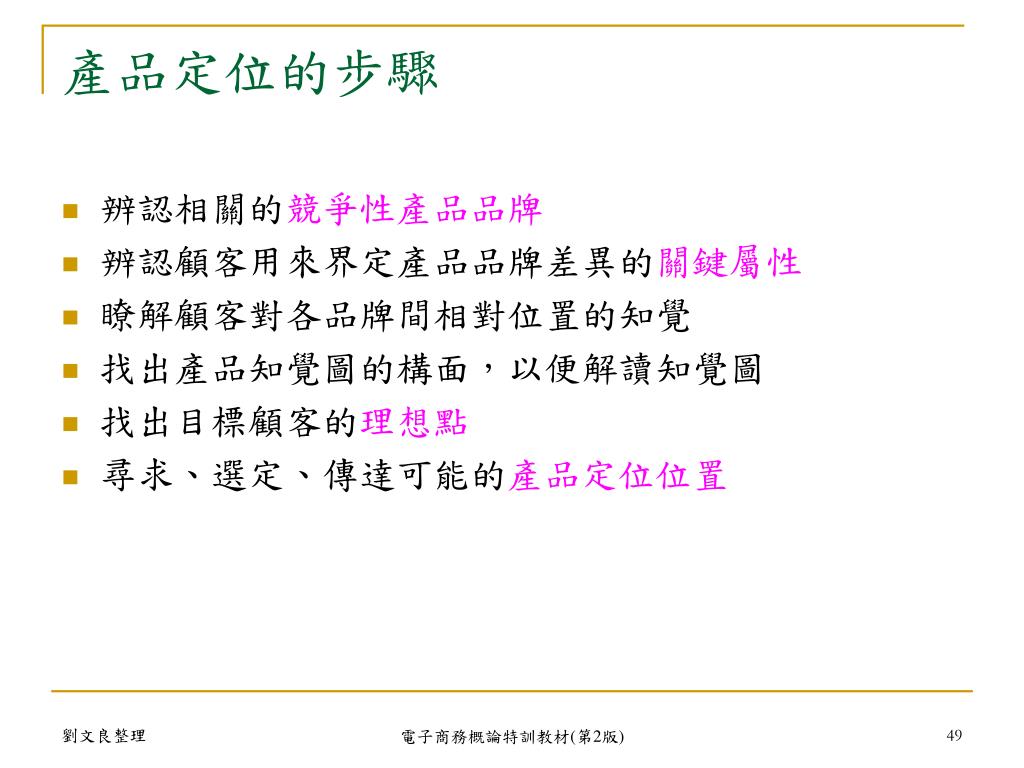 產品定位的步驟

- 辨認相關的競爭性產品品牌
- 辨認顧客用來界定產品品牌差異的關鍵屬性
- 瞭解顧客對各品牌間相對位置的知覺
- 找出產品知覺圖的構面，以便解讀知覺圖
- 找出目標顧客的理想點
- 尋求、選定、傳達可能的產品定位位置

劉文良整理

電子商務概論特訓教材(第2版)

49